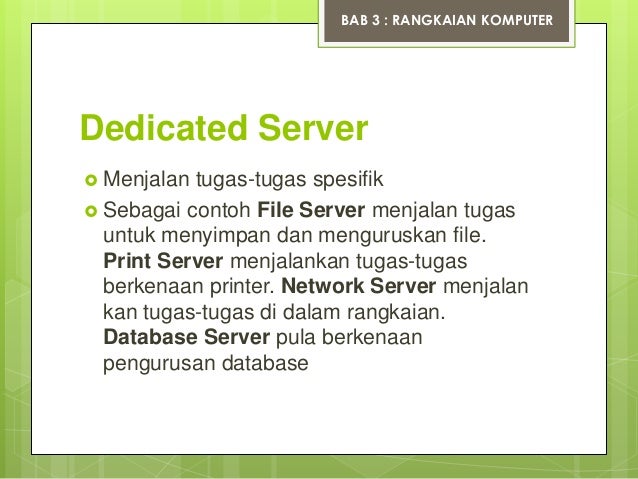 BAB 3 : RANGKAIAN KOMPUTER

Dedicated Server

Menjalan tugas-tugas spesifik

Sebagai contoh File Server menjalan tugas untuk menyimpan dan menguruskan file. Print Server menjalankan tugas-tugas berkenaan printer. Network Server menjalan kan tugas-tugas di dalam rangkaian. Database Server pula berkenaan pengurusan database